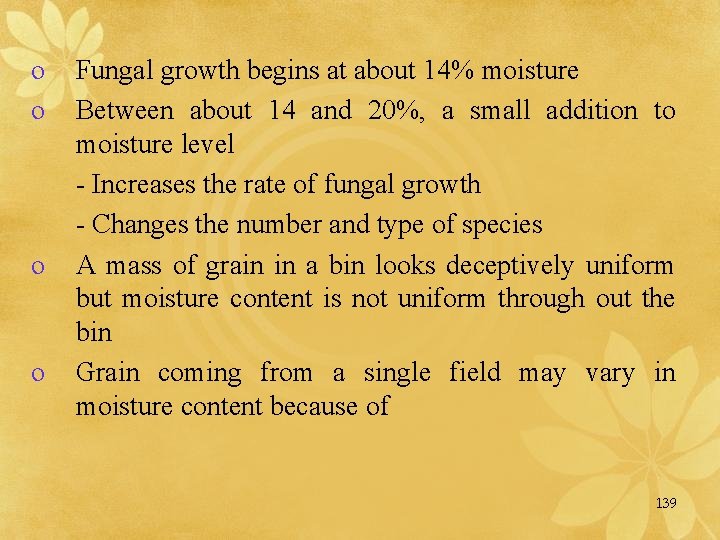 o Fungal growth begins at about 14% moisture

o Between about 14 and 20%, a small addition to moisture level

- Increases the rate of fungal growth

- Changes the number and type of species

o A mass of grain in a bin looks deceptively uniform but moisture content is not uniform through out the bin

o Grain coming from a single field may vary in moisture content because of

139